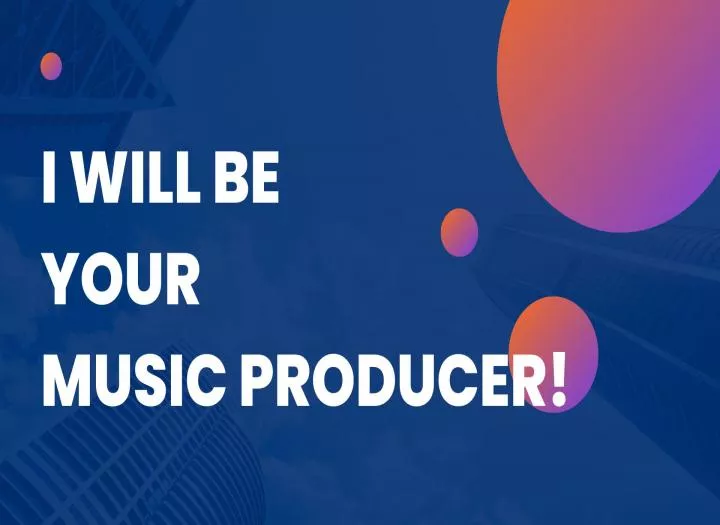 I WILL BE YOUR MUSIC PRODUCER!